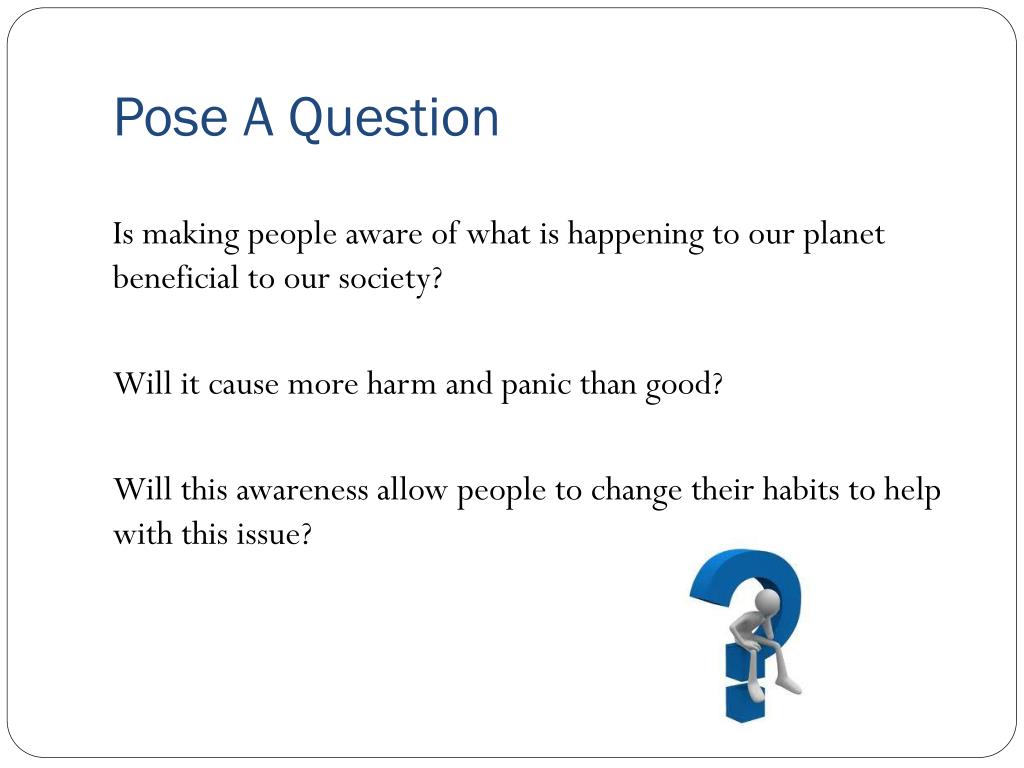 Pose A Question

Is making people aware of what is happening to our planet beneficial to our society?

Will it cause more harm and panic than good?

Will this awareness allow people to change their habits to help with this issue?